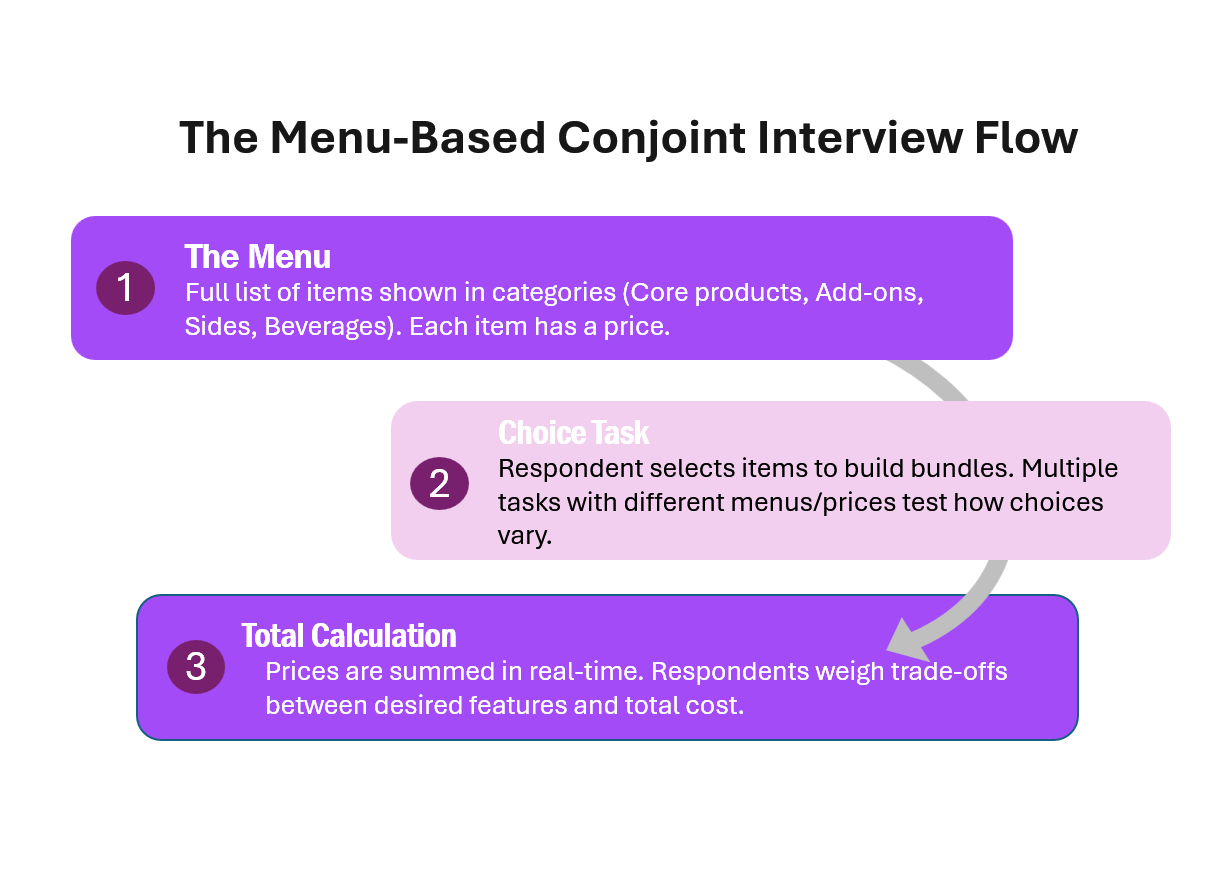 The Menu-Based Conjoint Interview Flow

1

The Menu
Full list of items shown in categories (Core products, Add-ons, Sides, Beverages). Each item has a price.

2

Choice Task
Respondent selects items to build bundles. Multiple tasks with different menus/prices test how choices vary.

3

Total Calculation
Prices are summed in real-time. Respondents weigh trade-offs between desired features and total cost.